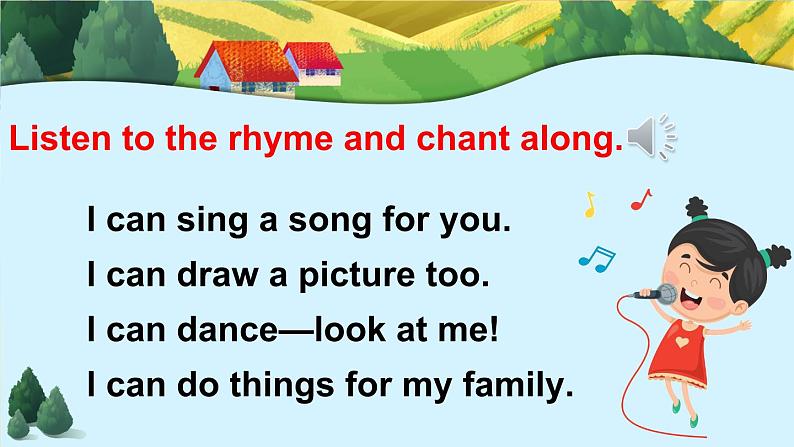 Listen to the rhyme and chant along.

I can sing a song for you.
I can draw a picture too.
I can dance—look at me!
I can do things for my family.